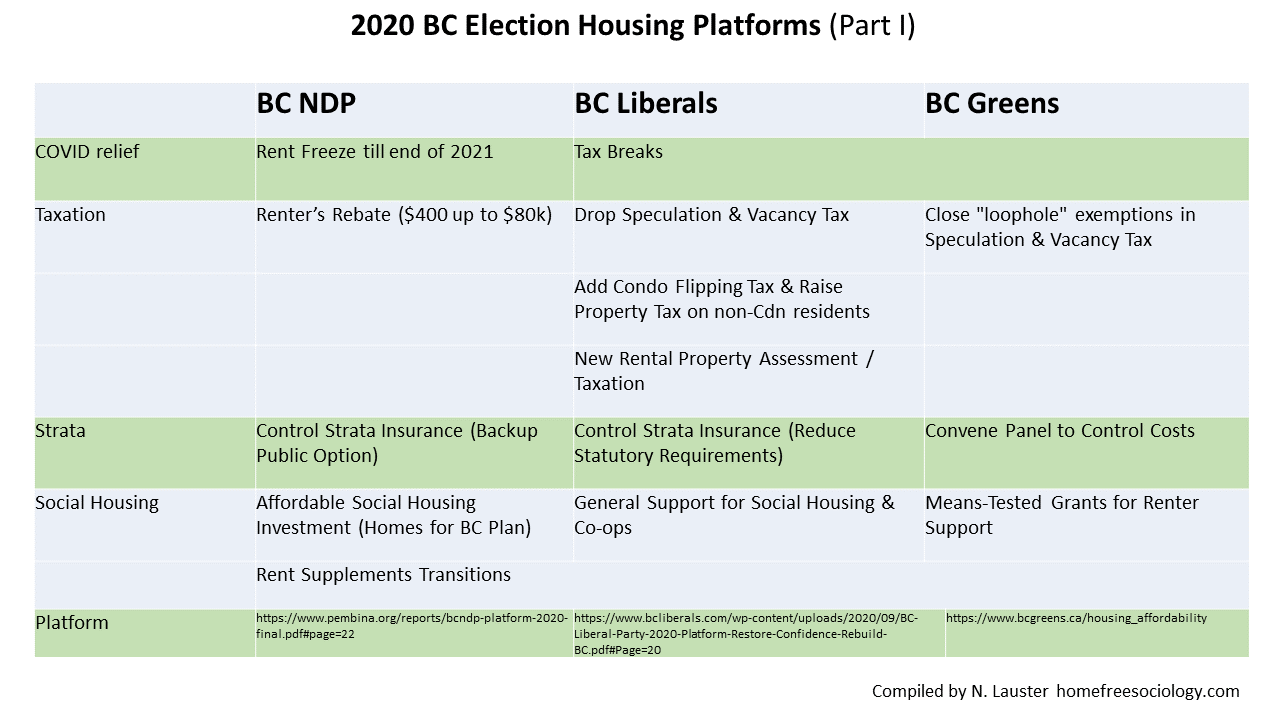 **2020 BC Election Housing Platforms** (Part I)

| | BC NDP | BC Liberals | BC Greens |
|---|---|---|---|
| COVID relief | Rent Freeze till end of 2021 | Tax Breaks | |
| Taxation | Renter's Rebate ($400 up to $80k) | Drop Speculation & Vacancy Tax | Close "loophole" exemptions in Speculation & Vacancy Tax |
| | | Add Condo Flipping Tax & Raise Property Tax on non-Cdn residents | |
| | | New Rental Property Assessment / Taxation | |
| Strata | Control Strata Insurance (Backup Public Option) | Control Strata Insurance (Reduce Statutory Requirements) | Convene Panel to Control Costs |
| Social Housing | Affordable Social Housing Investment (Homes for BC Plan) | General Support for Social Housing & Co-ops | Means-Tested Grants for Renter Support |
| | Rent Supplements Transitions | | |
| Platform | https://www.pembina.org/reports/bcndp-platform-2020-final.pdf#page=22 | https://www.bcliberals.com/wp-content/uploads/2020/09/BC-Liberal-Party-2020-Platform-Restore-Confidence-Rebuild-BC.pdf#Page=20 | https://www.bcgreens.ca/housing_affordability |

Compiled by N. Lauster homefreesociology.com